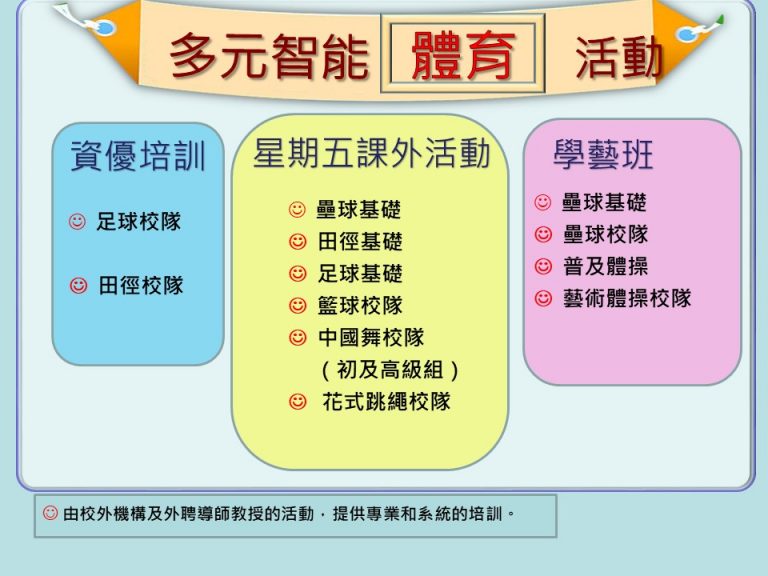 多元智能 體育 活動

資優培訓

☺ 足球校隊

☺ 田徑校隊

星期五課外活動

☺ 壘球基礎
☺ 田徑基礎
☺ 足球基礎
☺ 籃球校隊
☺ 中國舞校隊 （初及高級組）
☺ 花式跳繩校隊

學藝班

☺ 壘球基礎
☺ 壘球校隊
☺ 普及體操
☺ 藝術體操校隊

☺ 由校外機構及外聘導師教授的活動，提供專業和系統的培訓。